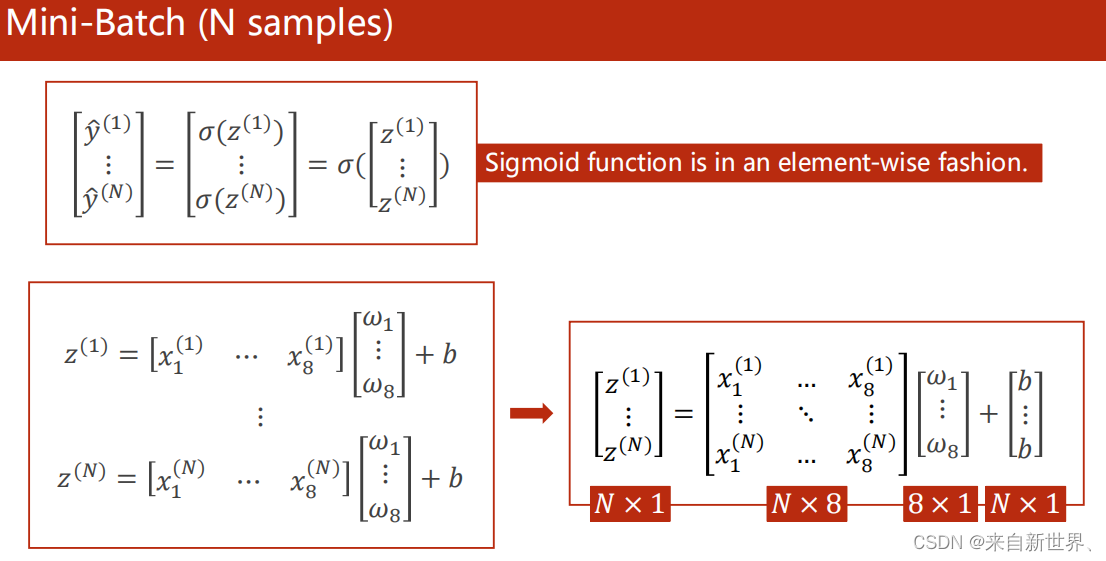 Mini-Batch (N samples)

$\begin{bmatrix} \hat{y}^{(1)} \\ \vdots \\ \hat{y}^{(N)} \end{bmatrix} = \begin{bmatrix} \sigma(z^{(1)}) \\ \vdots \\ \sigma(z^{(N)}) \end{bmatrix} = \sigma(\begin{bmatrix} z^{(1)} \\ \vdots \\ z^{(N)} \end{bmatrix})$

Sigmoid function is in an element-wise fashion.

$z^{(1)} = \begin{bmatrix} x_1^{(1)} & \cdots & x_8^{(1)} \end{bmatrix} \begin{bmatrix} \omega_1 \\ \vdots \\ \omega_8 \end{bmatrix} + b$

$\vdots$

$z^{(N)} = \begin{bmatrix} x_1^{(N)} & \cdots & x_8^{(N)} \end{bmatrix} \begin{bmatrix} \omega_1 \\ \vdots \\ \omega_8 \end{bmatrix} + b$

$\begin{bmatrix} z^{(1)} \\ \vdots \\ z^{(N)} \end{bmatrix} = \begin{bmatrix} x_1^{(1)} & \dots & x_8^{(1)} \\ \vdots & \ddots & \vdots \\ x_1^{(N)} & \dots & x_8^{(N)} \end{bmatrix} \begin{bmatrix} \omega_1 \\ \vdots \\ \omega_8 \end{bmatrix} + \begin{bmatrix} b \\ \vdots \\ b \end{bmatrix}$

$N \times 1$ $N \times 8$ $8 \times 1$ $N \times 1$

CSDN @来自新世界、